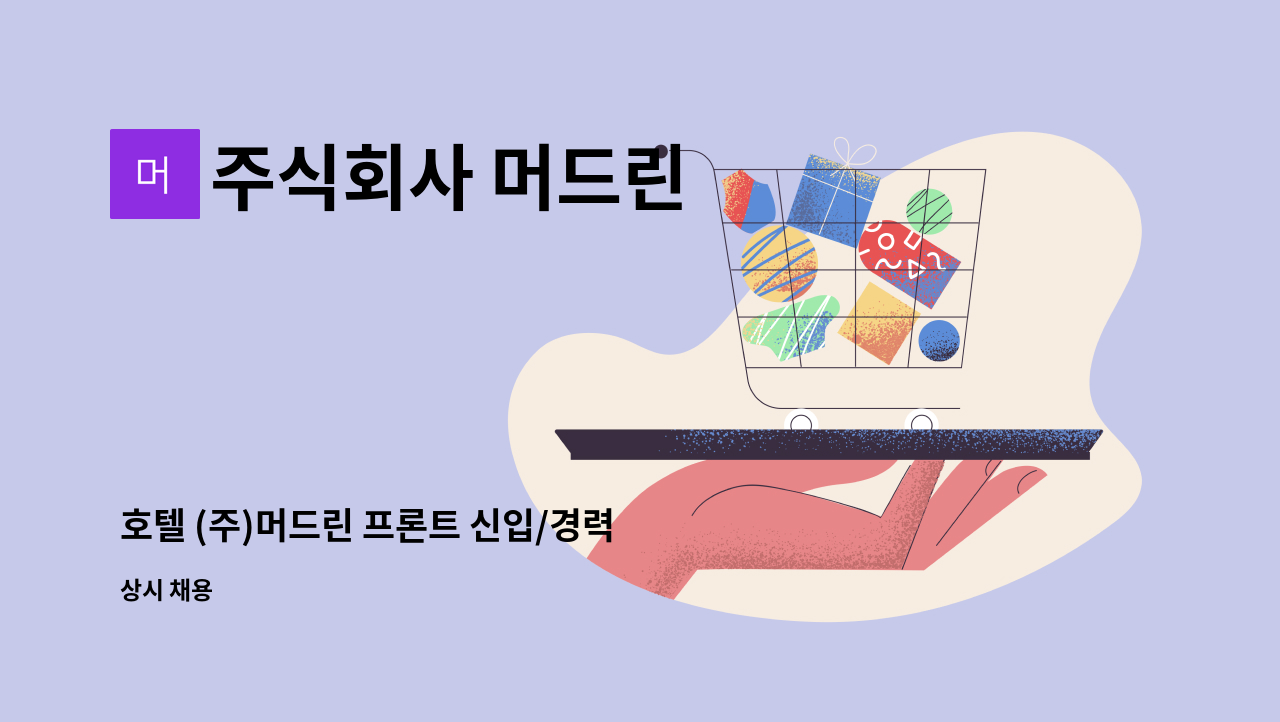 머 주식회사 머드린

호텔 (주)머드린 프론트 신입/경력

상시 채용